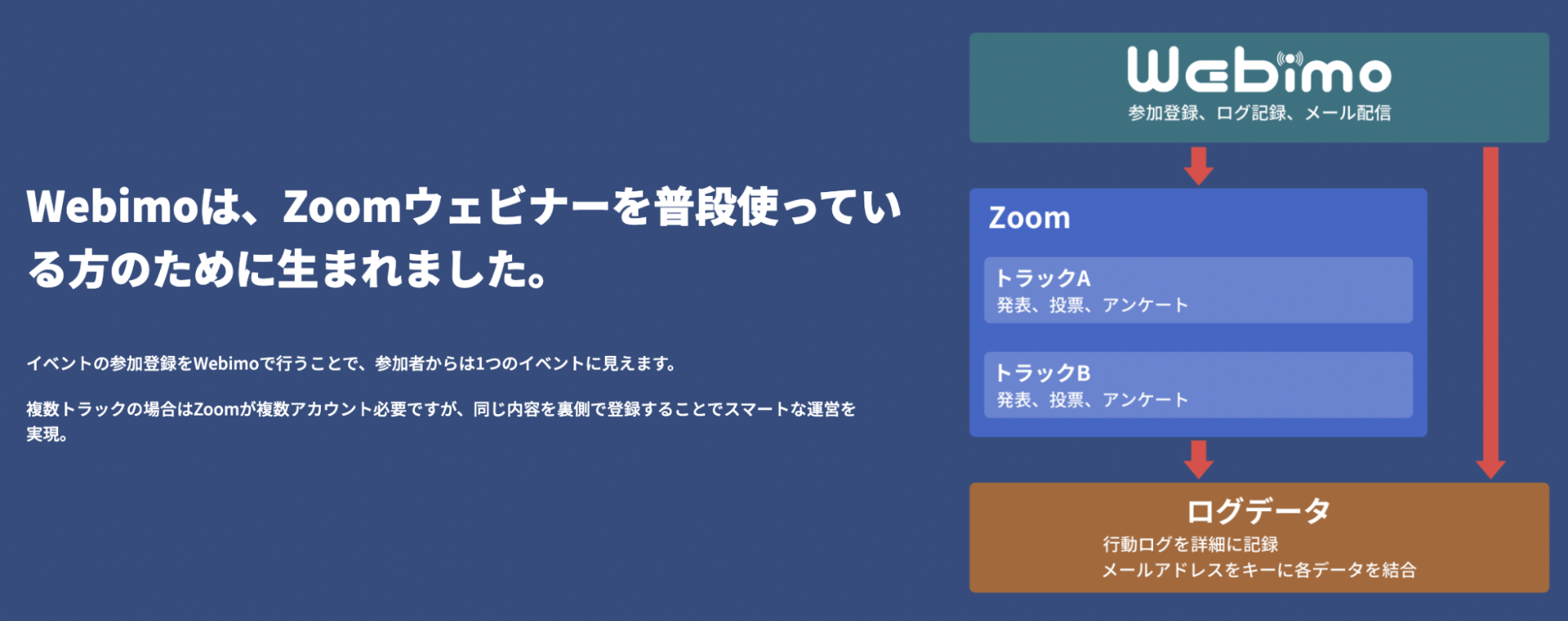 Webimoは、Zoomウェビナーを普段使っている方のために生まれました。

イベントの参加登録をWebimoで行うことで、参加者からは1つのイベントに見えます。

複数トラックの場合はZoomが複数アカウント必要ですが、同じ内容を裏側で登録することでスマートな運営を実現。

Webimo
参加登録、ログ記録、メール配信

Zoom

トラックA
発表、投票、アンケート

トラックB
発表、投票、アンケート

ログデータ
行動ログを詳細に記録
メールアドレスをキーに各データを結合